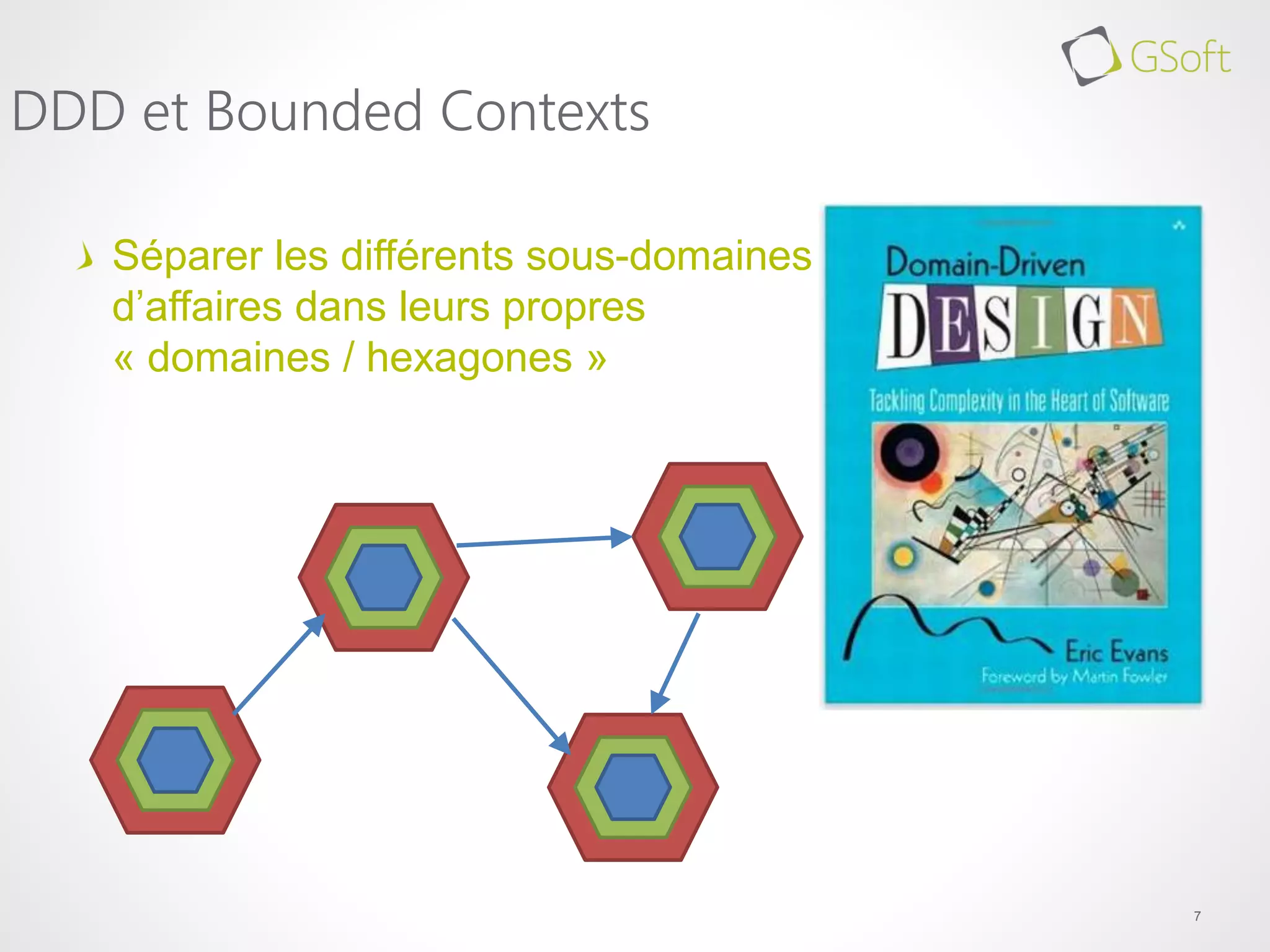 GSoft

DDD et Bounded Contexts

Séparer les différents sous-domaines d'affaires dans leurs propres « domaines / hexagones »

Domain-Driven
DESIGN
Tackling Complexity in the Heart of Software
Eric Evans
Foreword by Martin Fowler

7